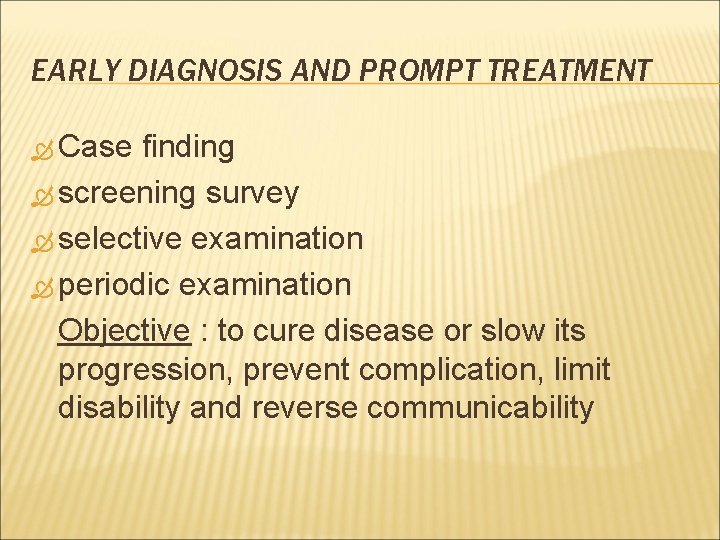 EARLY DIAGNOSIS AND PROMPT TREATMENT

Case finding
screening survey
selective examination
periodic examination
Objective : to cure disease or slow its progression, prevent complication, limit disability and reverse communicability